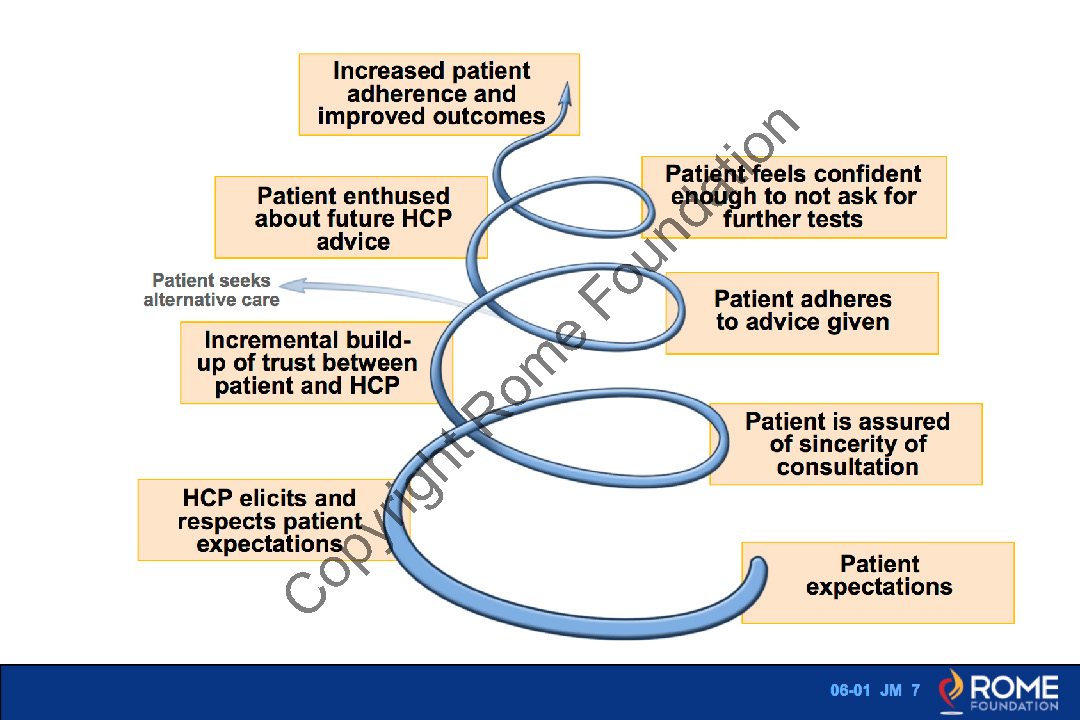 Increased patient adherence and improved outcomes

Patient feels confident enough to not ask for further tests

Patient enthused about future HCP advice

Patient seeks alternative care

Patient adheres to advice given

Incremental build-up of trust between patient and HCP

Patient is assured of sincerity of consultation

HCP elicits and respects patient expectations

Patient expectations

Copyright Rome Foundation

06-01 JM 7

ROME FOUNDATION